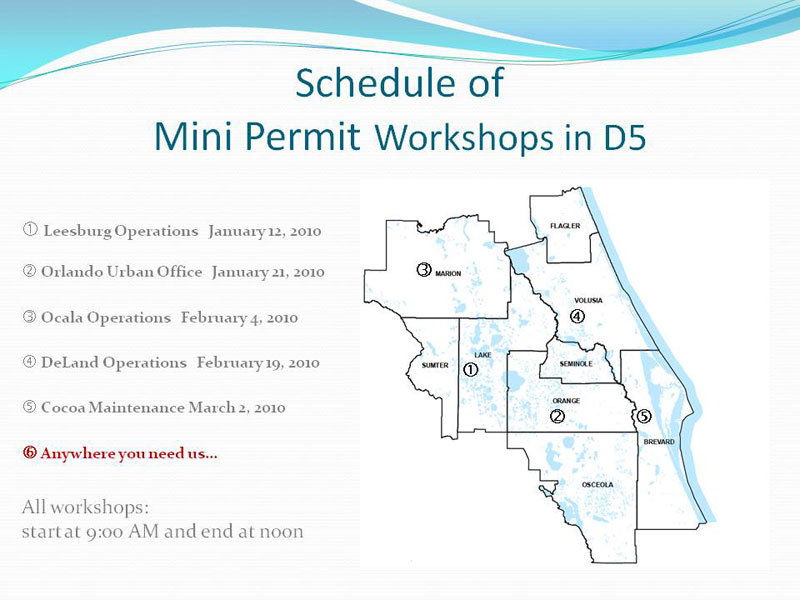 Schedule of
Mini Permit Workshops in D5

① Leesburg Operations January 12, 2010

② Orlando Urban Office January 21, 2010

③ Ocala Operations February 4, 2010

④ DeLand Operations February 19, 2010

⑤ Cocoa Maintenance March 2, 2010

⑥ Anywhere you need us…

All workshops:
start at 9:00 AM and end at noon

FLAGLER
③ MARION
VOLUSIA
④
SUMTER
LAKE
①
SEMINOLE
ORANGE
②
⑤
BREVARD
OSCEOLA